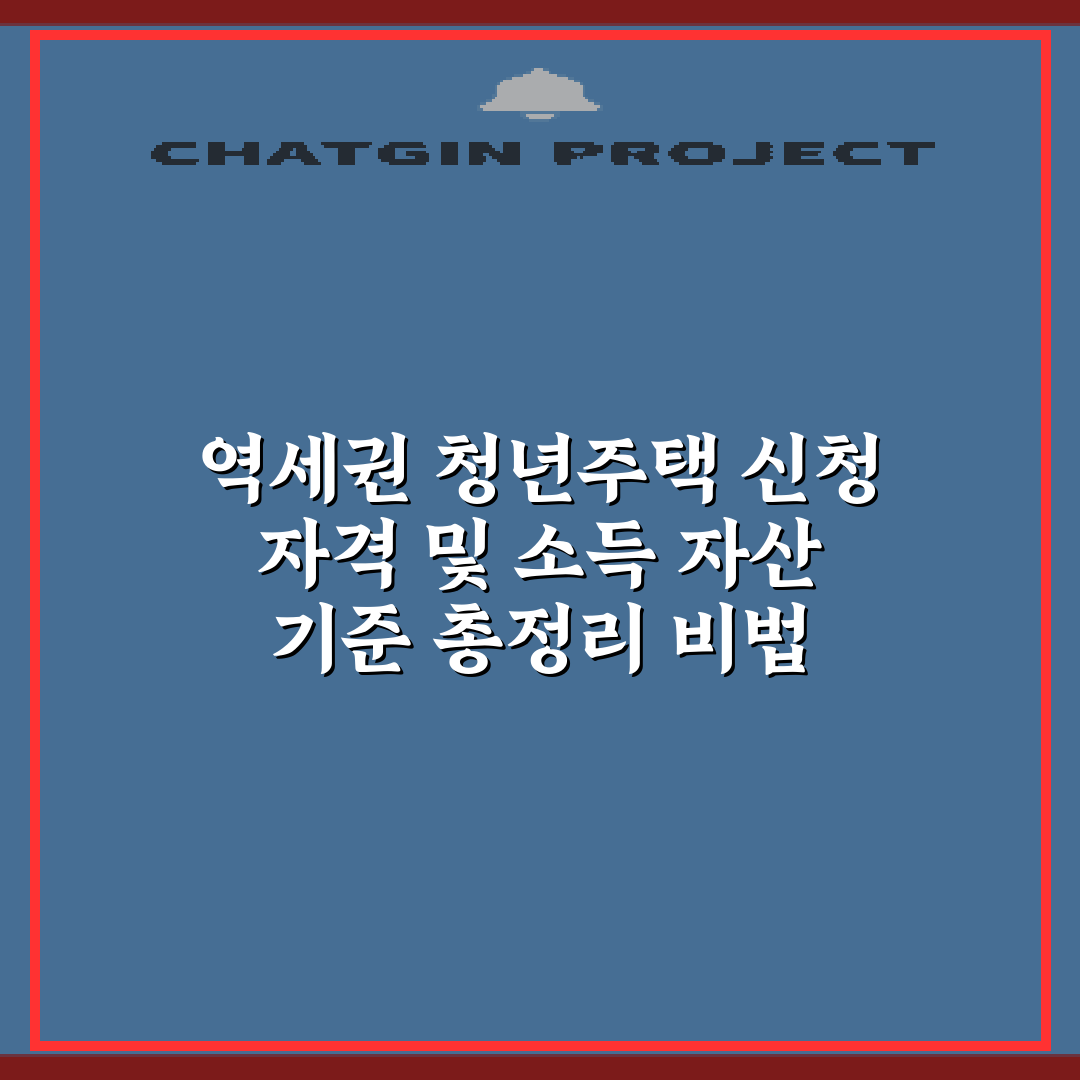 CHATGIN PROJECT

역세권 청년주택 신청 자격 및 소득 자산 기준 총정리 비법